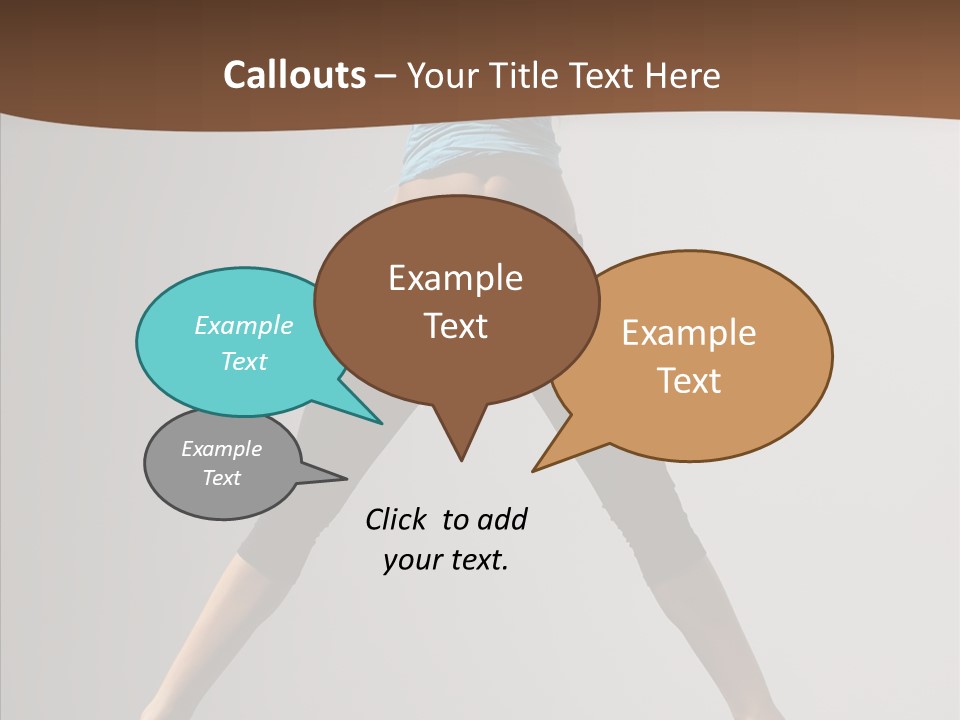 Callouts – Your Title Text Here

Example Text

Example Text

Example Text

Example Text

Click to add your text.